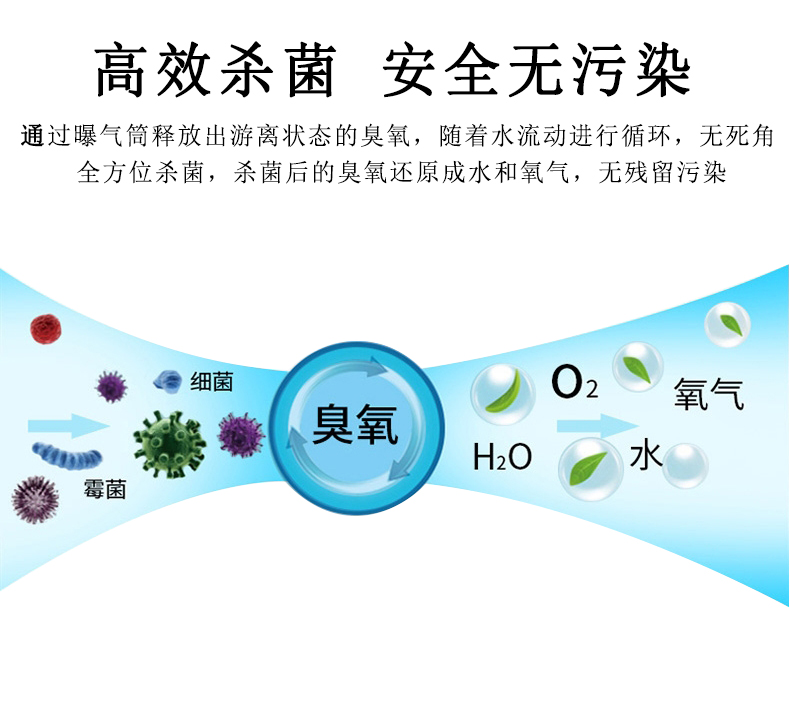 高效杀菌 安全无污染

通过曝气筒释放出游离状态的臭氧，随着水流动进行循环，无死角全方位杀菌，杀菌后的臭氧还原成水和氧气，无残留污染

细菌

霉菌

臭氧

$O_2$

氧气

$H_2O$

水